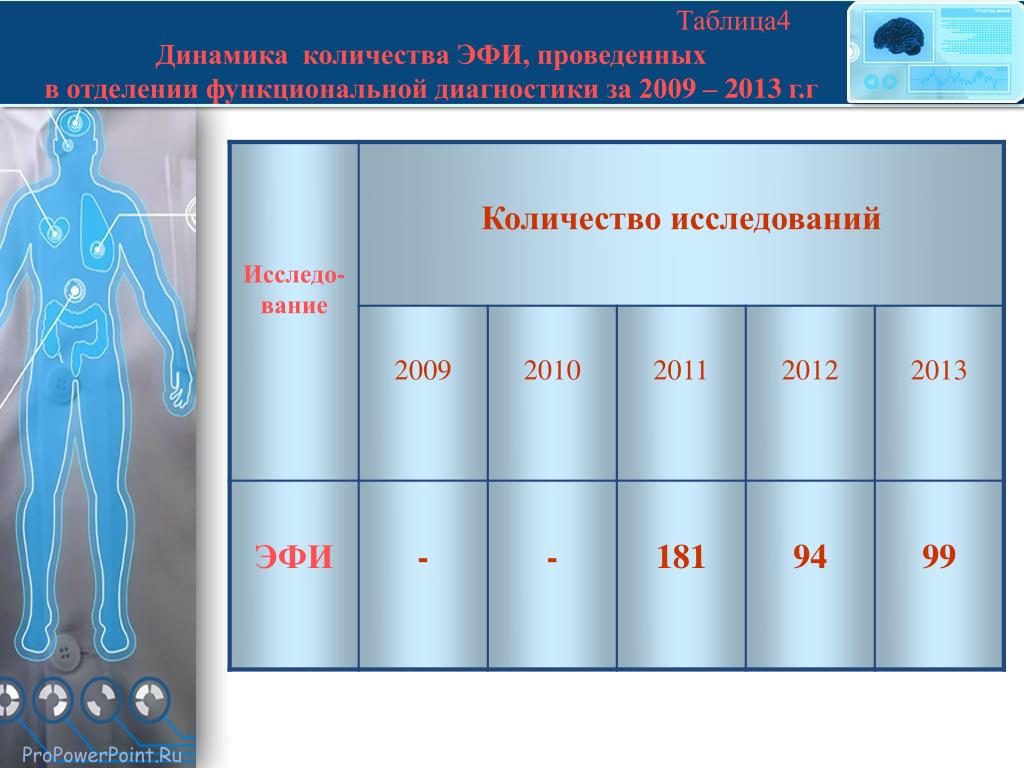 Таблица4
Динамика количества ЭФИ, проведенных
в отделении функциональной диагностики за 2009 – 2013 г.г

| Исследование | Количество исследований | | | | |
|---|---|---|---|---|---|
| | 2009 | 2010 | 2011 | 2012 | 2013 |
| ЭФИ | - | - | 181 | 94 | 99 |

ProPowerPoint.Ru